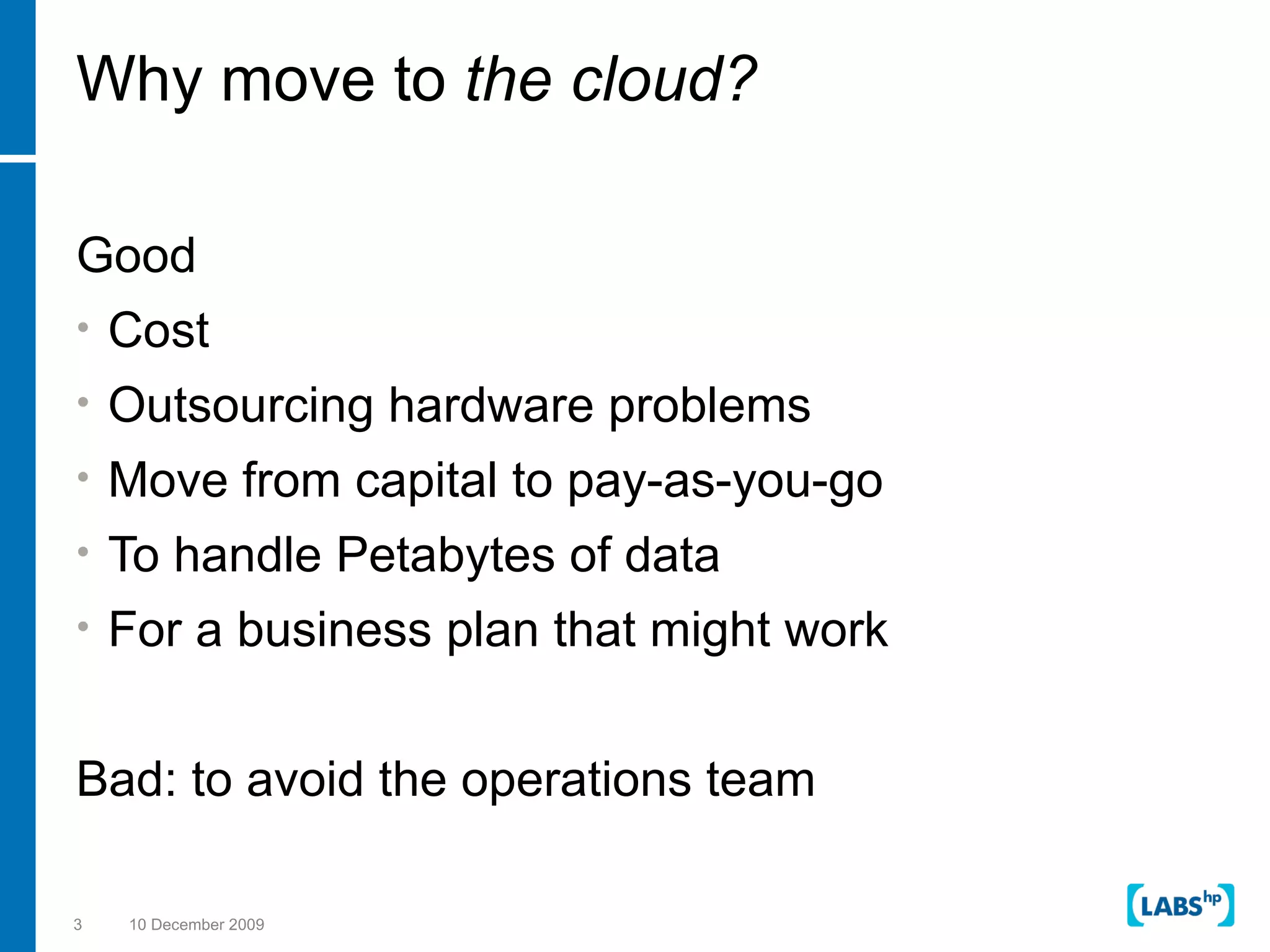 Why move to the cloud?

Good

• Cost
• Outsourcing hardware problems
• Move from capital to pay-as-you-go
• To handle Petabytes of data
• For a business plan that might work

Bad: to avoid the operations team

3 10 December 2009

LABS hp